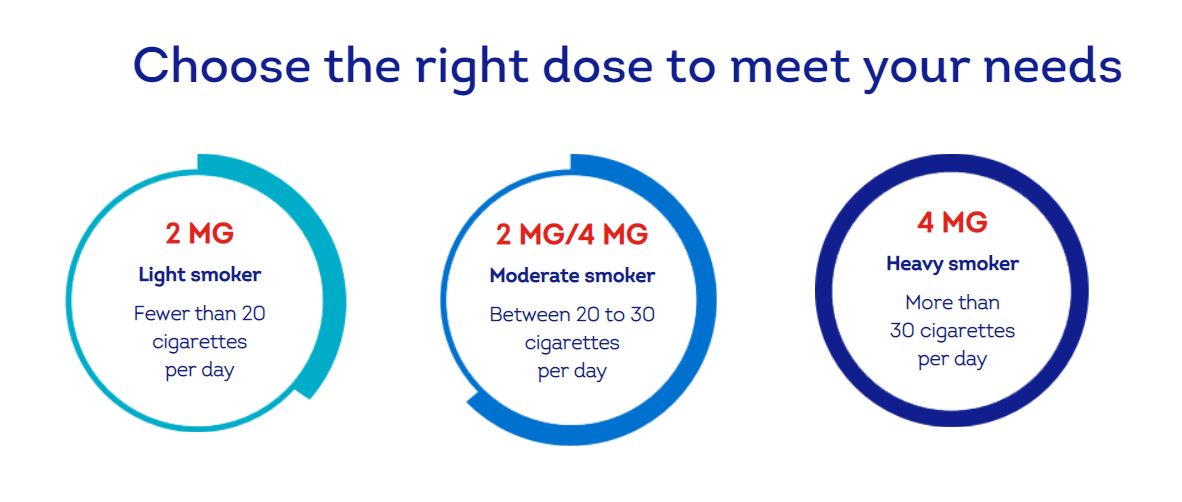 Choose the right dose to meet your needs

2 MG
Light smoker
Fewer than 20 cigarettes per day

2 MG/4 MG
Moderate smoker
Between 20 to 30 cigarettes per day

4 MG
Heavy smoker
More than 30 cigarettes per day